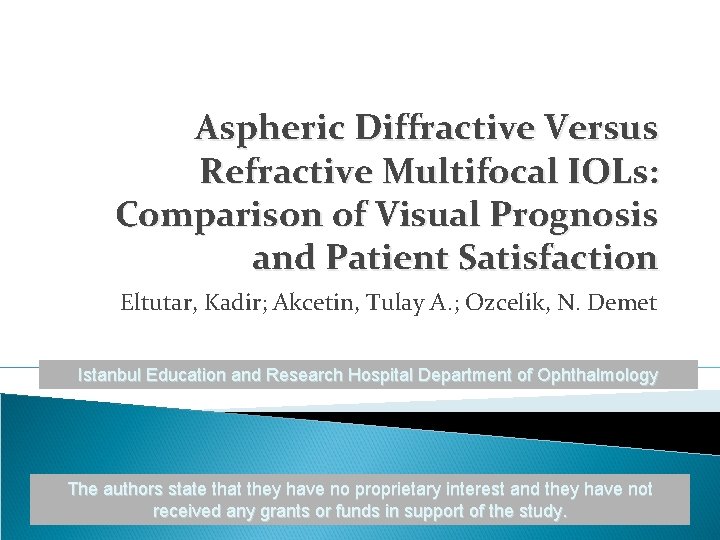 Aspheric Diffractive Versus Refractive Multifocal IOLs: Comparison of Visual Prognosis and Patient Satisfaction

Eltutar, Kadir; Akcetin, Tulay A.; Ozcelik, N. Demet

Istanbul Education and Research Hospital Department of Ophthalmology

The authors state that they have no proprietary interest and they have not received any grants or funds in support of the study.